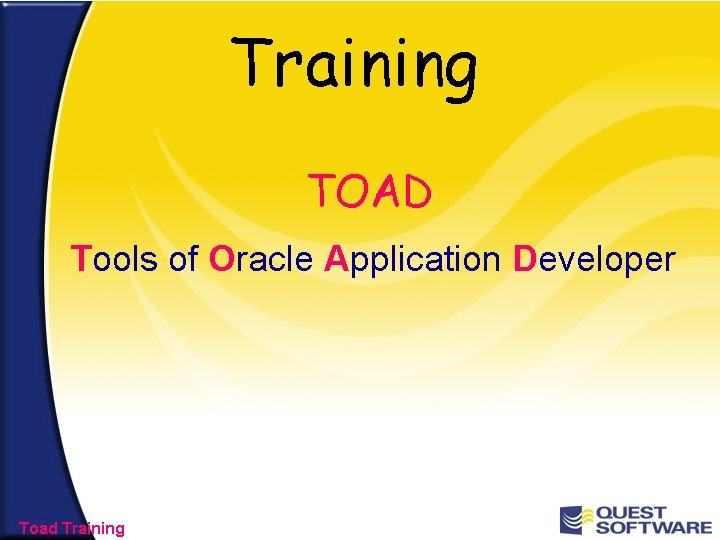 Training

TOAD

Tools of Oracle Application Developer

Toad Training

QUEST SOFTWARE